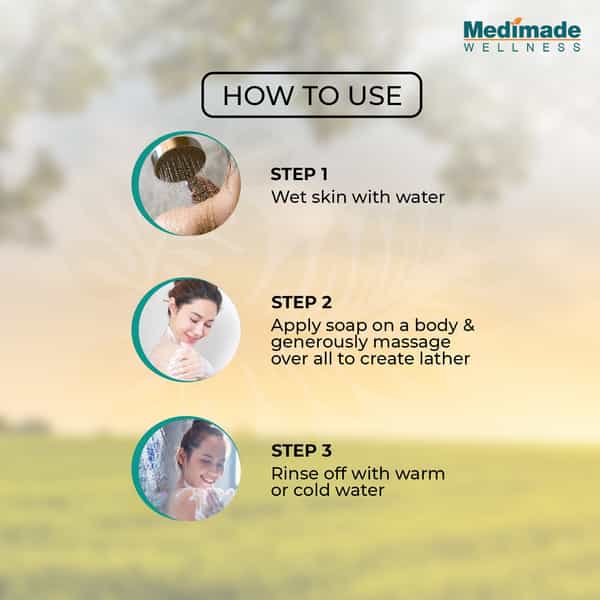 Medimade
WELLNESS

HOW TO USE

STEP 1
Wet skin with water

STEP 2
Apply soap on a body & generously massage over all to create lather

STEP 3
Rinse off with warm or cold water